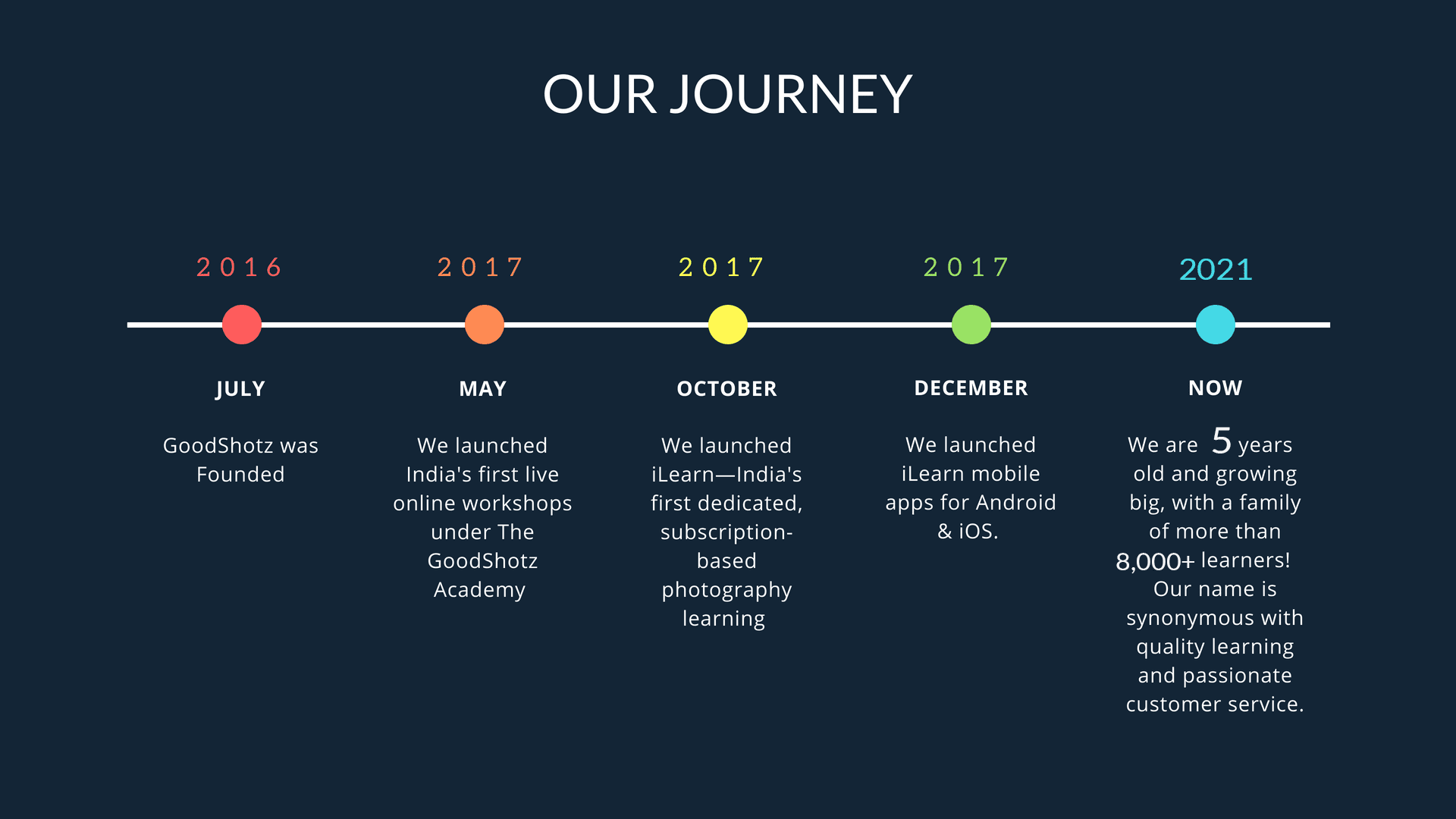 OUR JOURNEY

2016

JULY

GoodShotz was Founded

2017

MAY

We launched India's first live online workshops under The GoodShotz Academy

2017

OCTOBER

We launched iLearn—India's first dedicated, subscription-based photography learning

2017

DECEMBER

We launched iLearn mobile apps for Android & iOS.

2021

NOW

We are 5 years old and growing big, with a family of more than 8,000+ learners! Our name is synonymous with quality learning and passionate customer service.